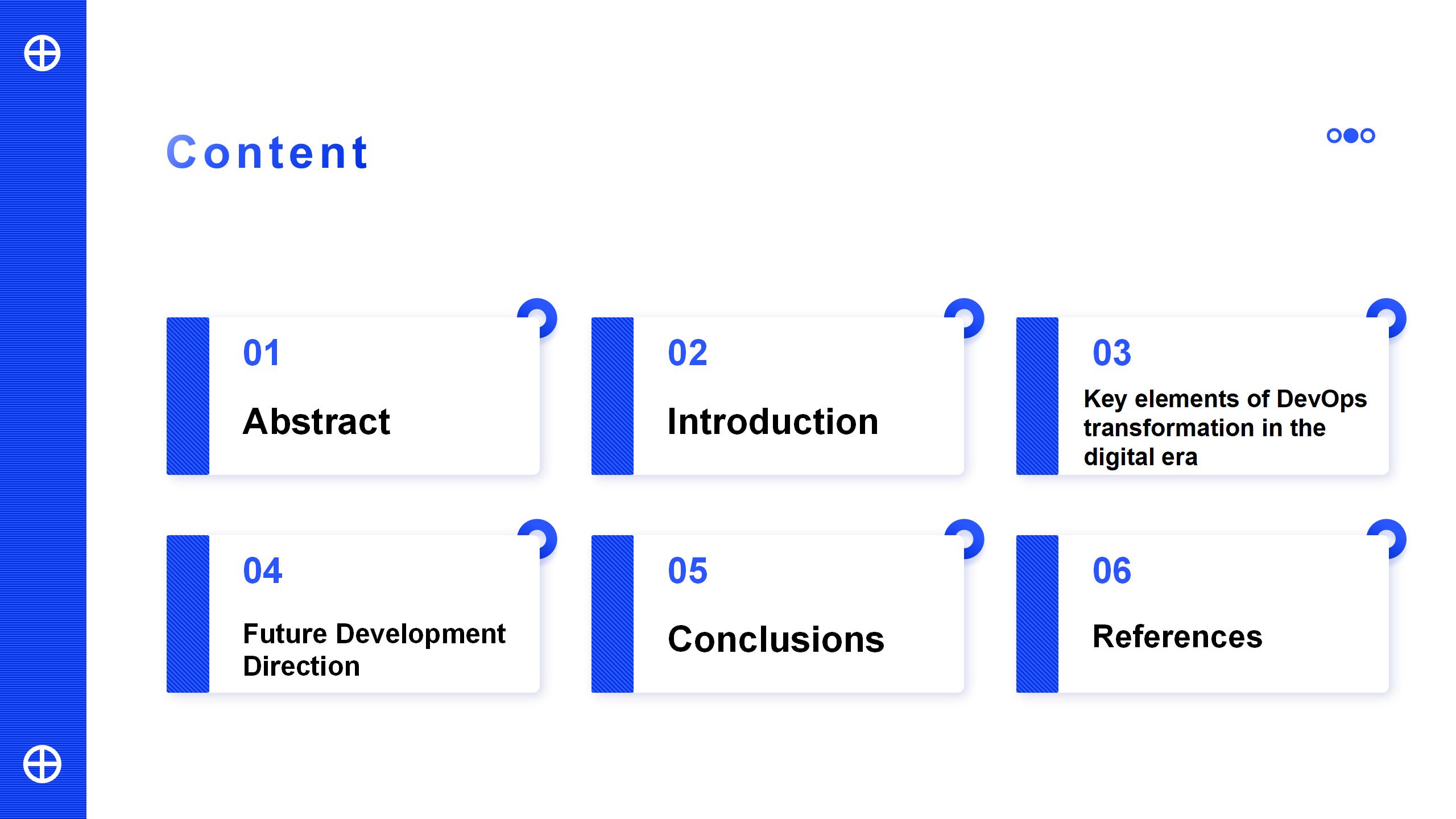 Content

01

Abstract

02

Introduction

03

Key elements of DevOps transformation in the digital era

04

Future Development Direction

05

Conclusions

06

References